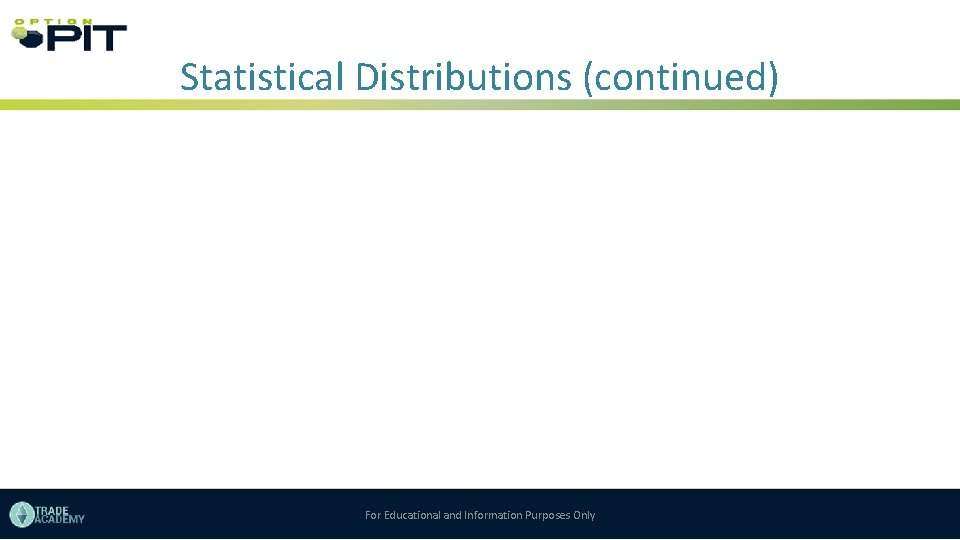 OPTION PIT

Statistical Distributions (continued)

TRADE ACADEMY

For Educational and Information Purposes Only